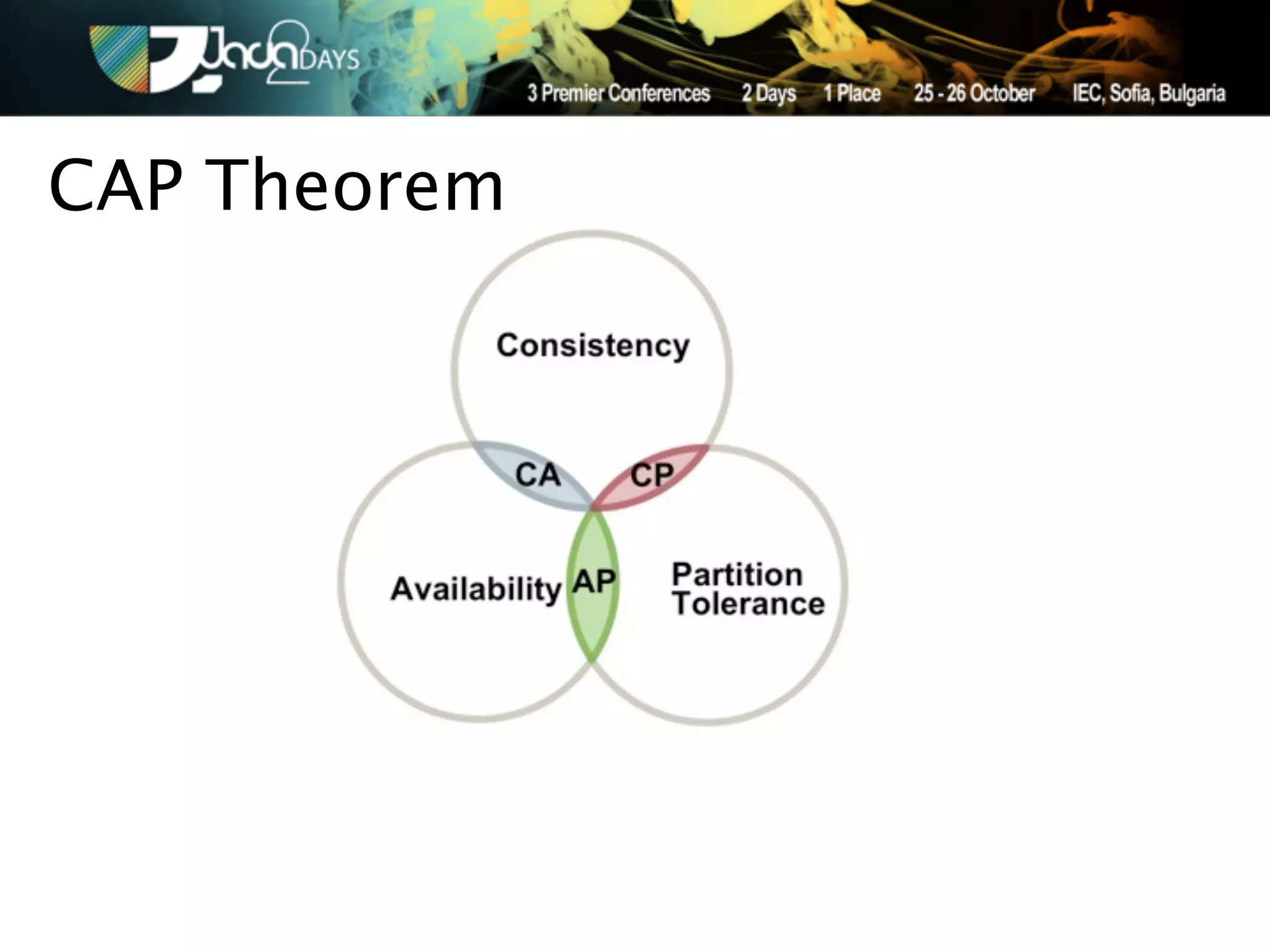 Java2DAYS

3 Premier Conferences 2 Days 1 Place 25 - 26 October IEC, Sofia, Bulgaria

CAP Theorem

Consistency

CA

CP

Availability

AP

Partition Tolerance